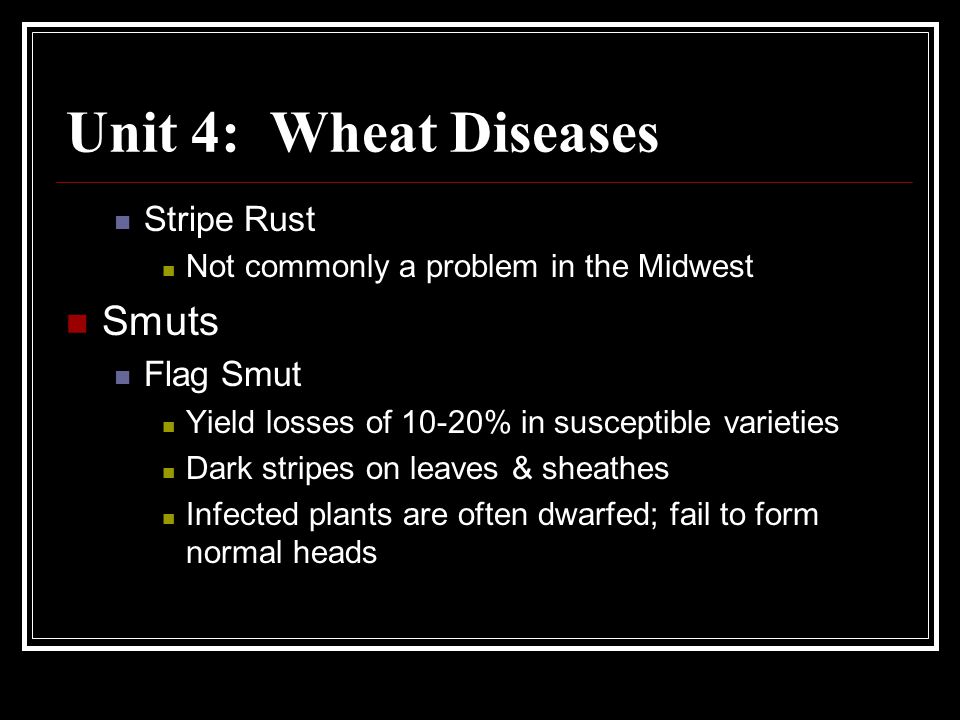 Unit 4: Wheat Diseases

Stripe Rust

Not commonly a problem in the Midwest

Smuts

Flag Smut

Yield losses of 10-20% in susceptible varieties

Dark stripes on leaves & sheathes

Infected plants are often dwarfed; fail to form normal heads